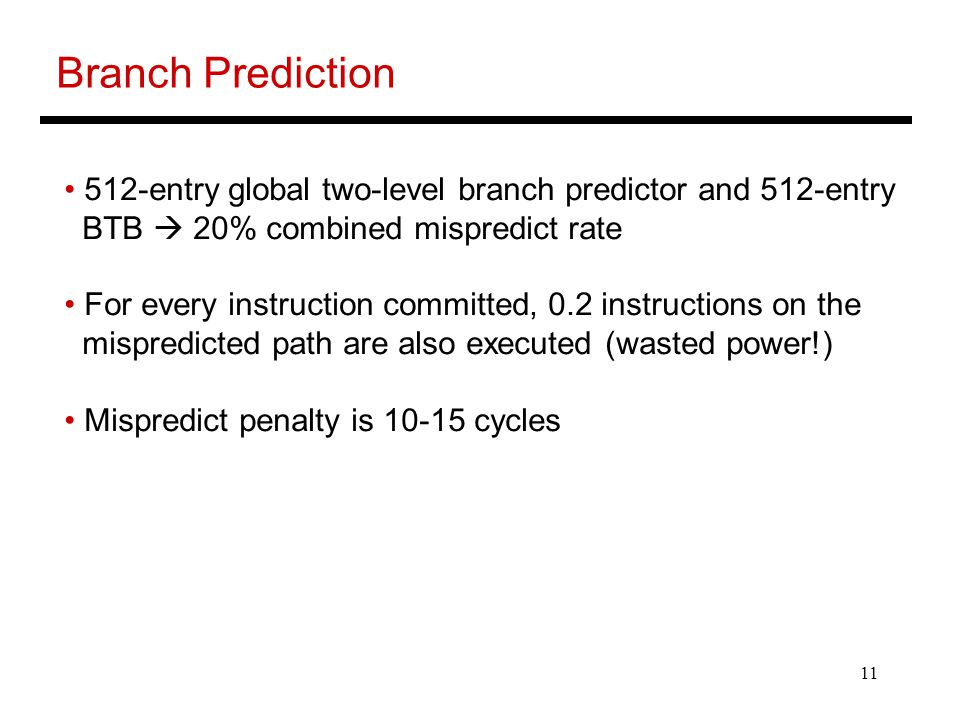 Branch Prediction

• 512-entry global two-level branch predictor and 512-entry BTB → 20% combined mispredict rate

• For every instruction committed, 0.2 instructions on the mispredicted path are also executed (wasted power!)

• Mispredict penalty is 10-15 cycles

11